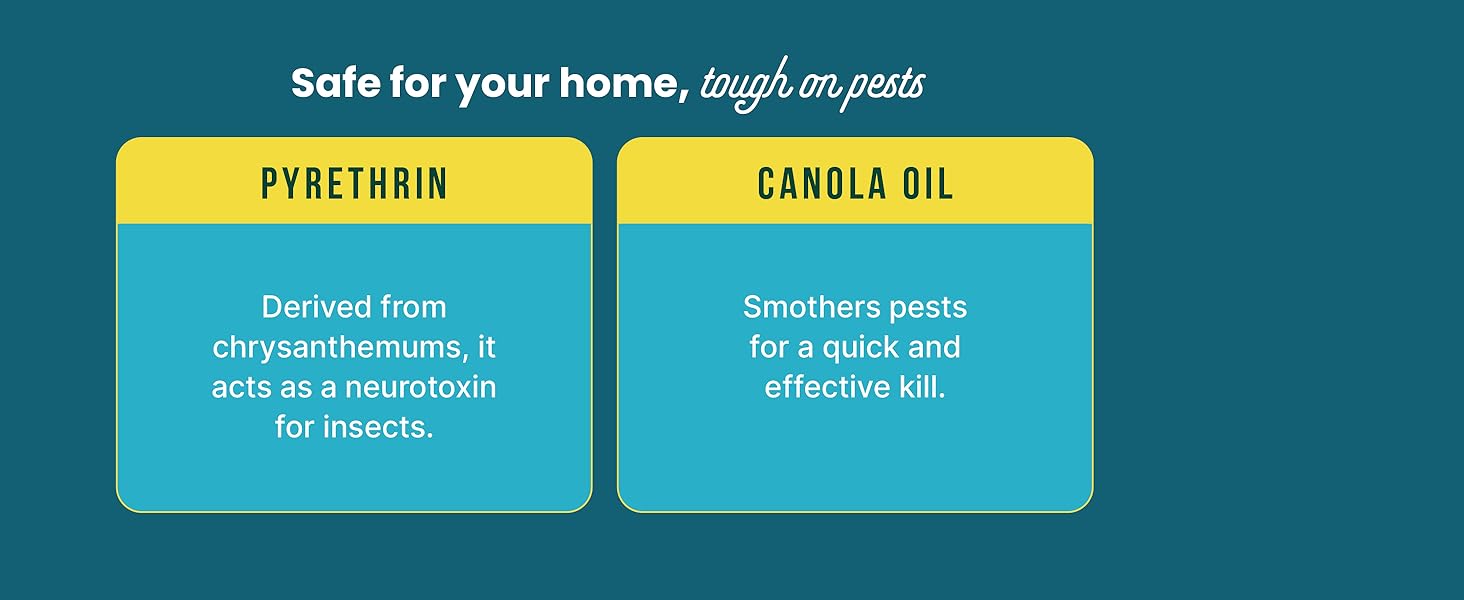 Safe for your home, tough on pests

PYRETHRIN

Derived from chrysanthemums, it acts as a neurotoxin for insects.

CANOLA OIL

Smothers pests for a quick and effective kill.